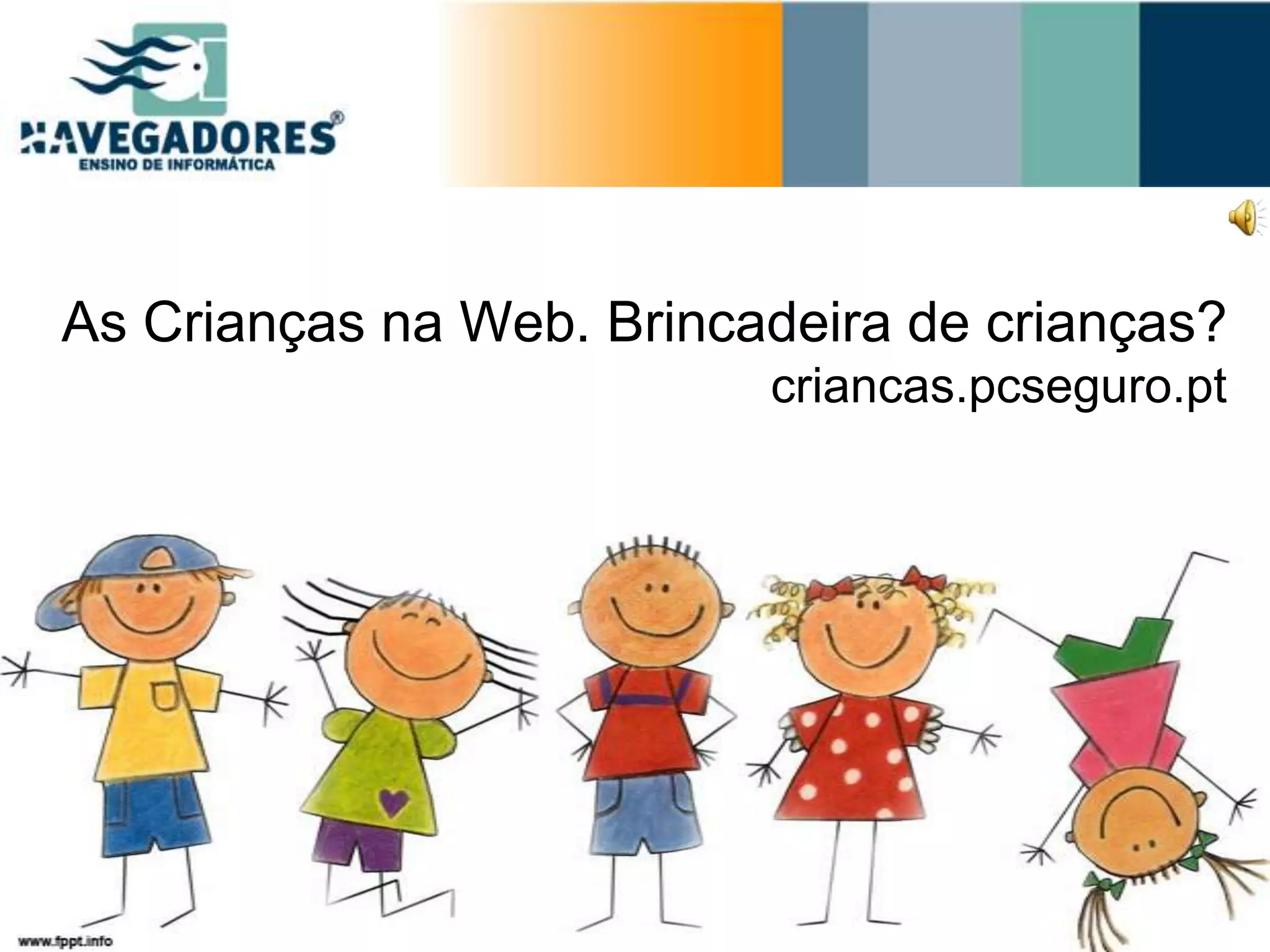 NAVEGADORES®
ENSINO DE INFORMÁTICA

As Crianças na Web. Brincadeira de crianças?
criancas.pcseguro.pt

www.fppt.info